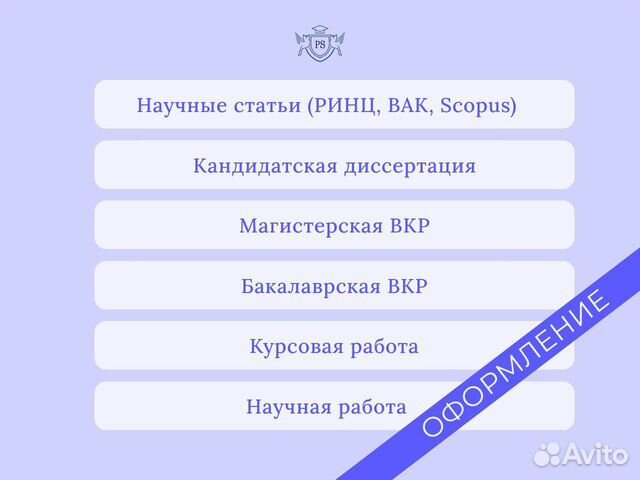 PS

Научные статьи (РИНЦ, ВАК, Scopus)

Кандидатская диссертация

Магистерская ВКР

Бакалаврская ВКР

Курсовая работа

Научная работа

ОФОРМЛЕНИЕ

Avito